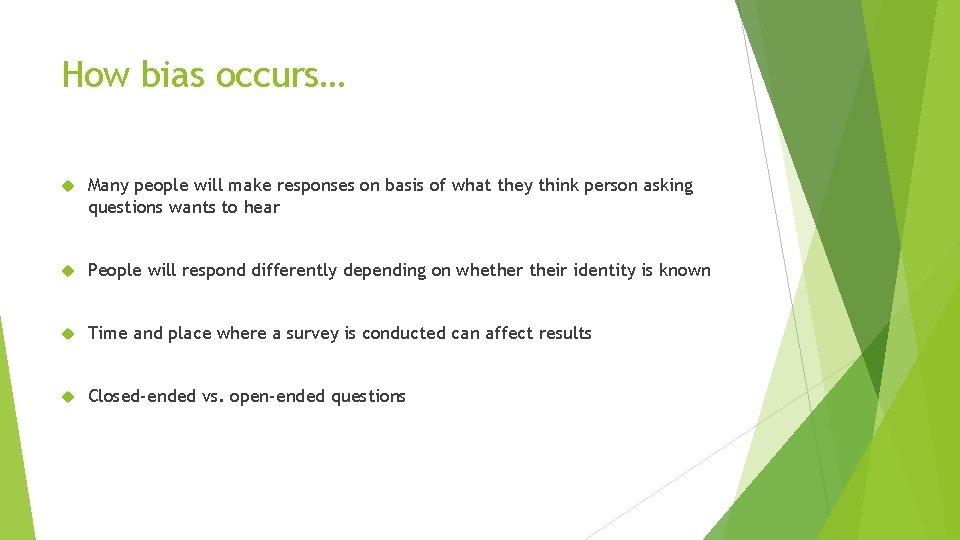 How bias occurs…

Many people will make responses on basis of what they think person asking questions wants to hear

People will respond differently depending on whether their identity is known

Time and place where a survey is conducted can affect results

Closed-ended vs. open-ended questions